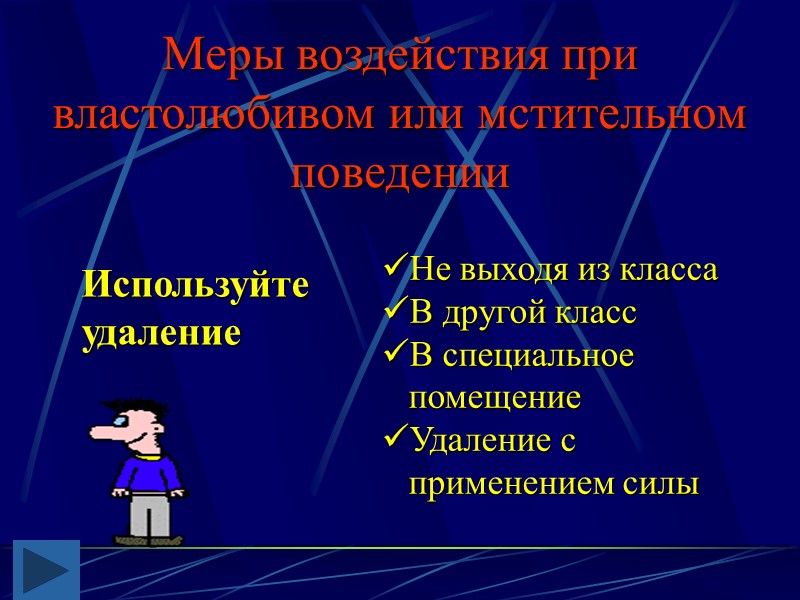 Меры воздействия при властолюбивом или мстительном поведении

Используйте удаление

✓Не выходя из класса
✓В другой класс
✓В специальное помещение
✓Удаление с применением силы